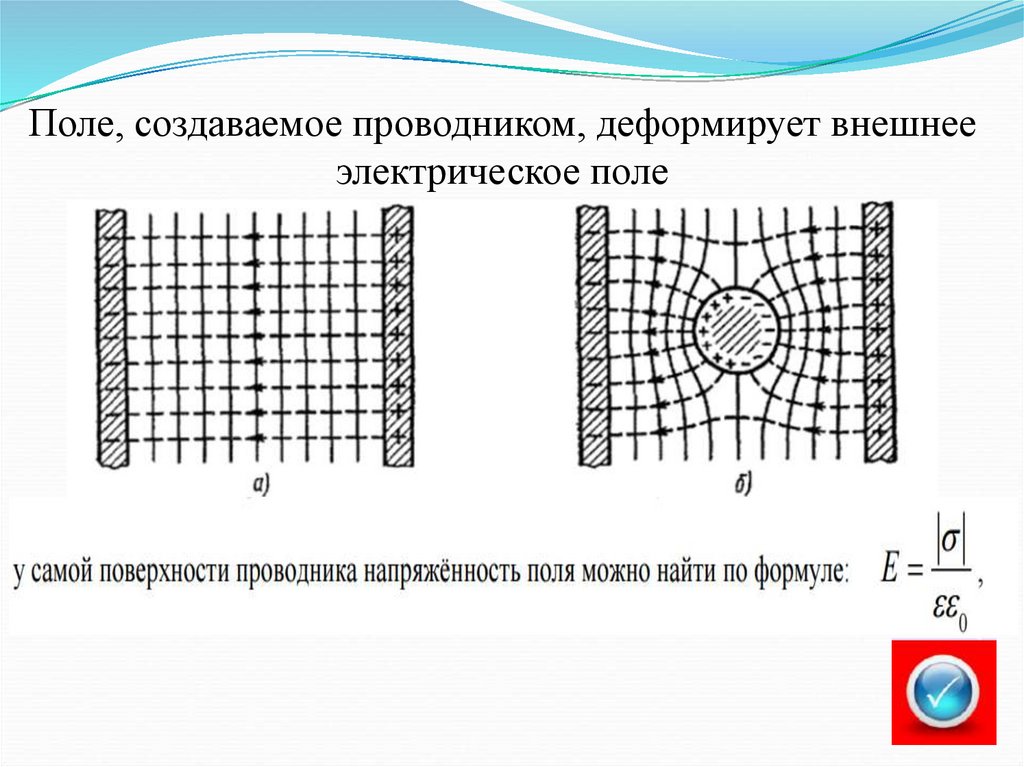 Поле, создаваемое проводником, деформирует внешнее электрическое поле

а)

б)

у самой поверхности проводника напряжённость поля можно найти по формуле: $E = \frac{|\sigma|}{\varepsilon\varepsilon_0}$,